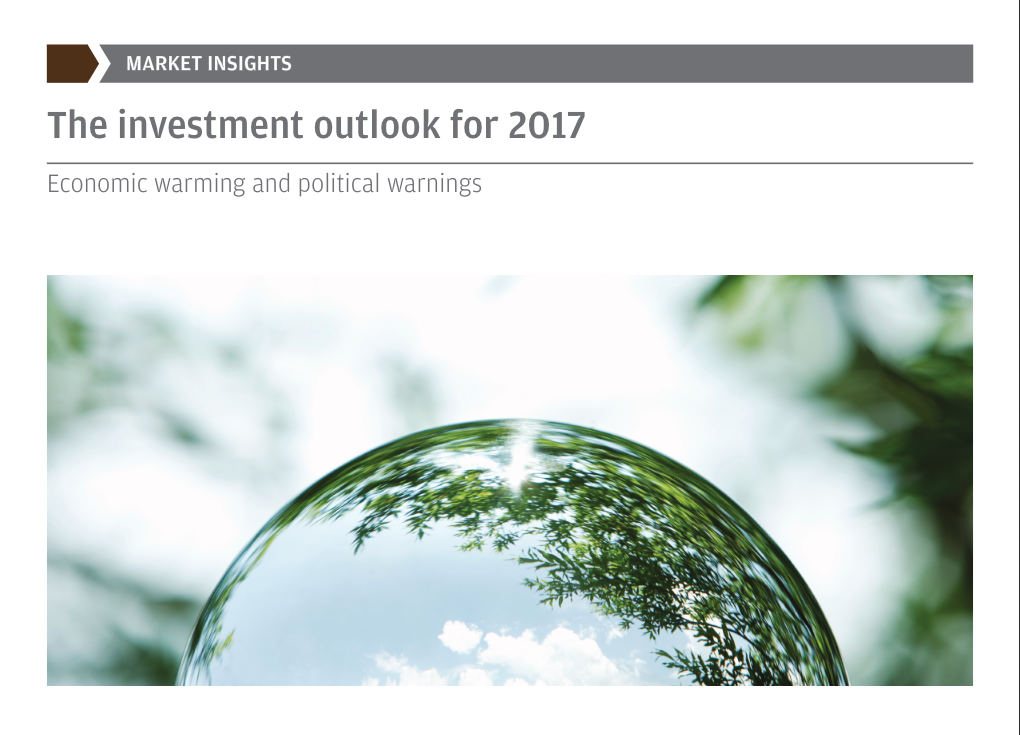 MARKET INSIGHTS

The investment outlook for 2017

Economic warming and political warnings